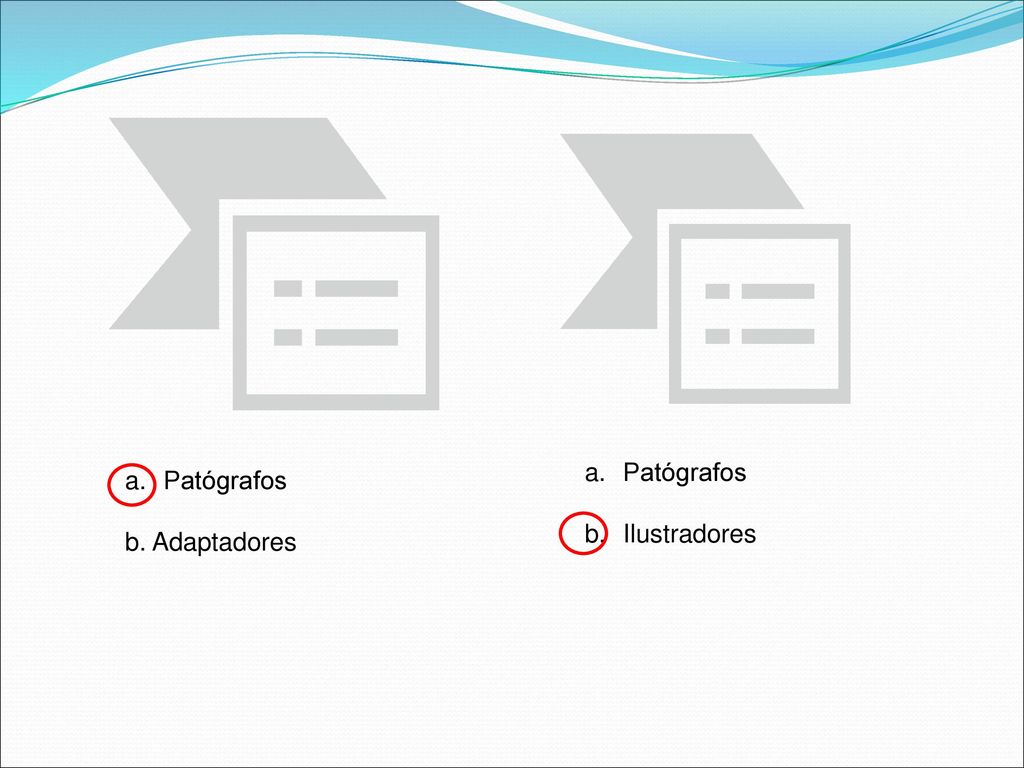 a. Patógrafos

b. Adaptadores

a. Patógrafos

b. Ilustradores